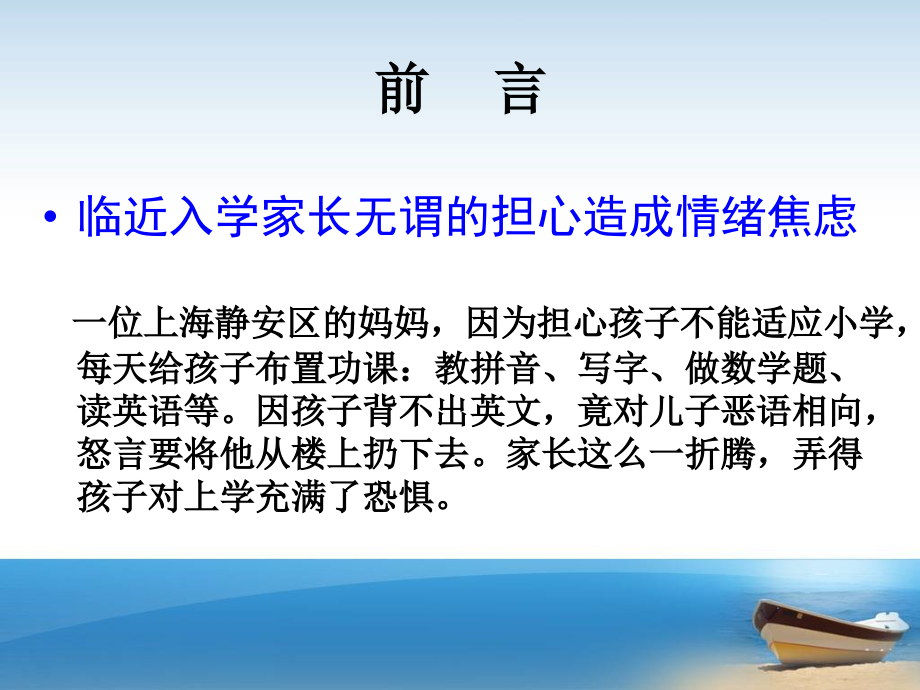 前　言

• 临近入学家长无谓的担心造成情绪焦虑

一位上海静安区的妈妈，因为担心孩子不能适应小学，每天给孩子布置功课：教拼音、写字、做数学题、读英语等。因孩子背不出英文，竟对儿子恶语相向，怒言要将他从楼上扔下去。家长这么一折腾，弄得孩子对上学充满了恐惧。